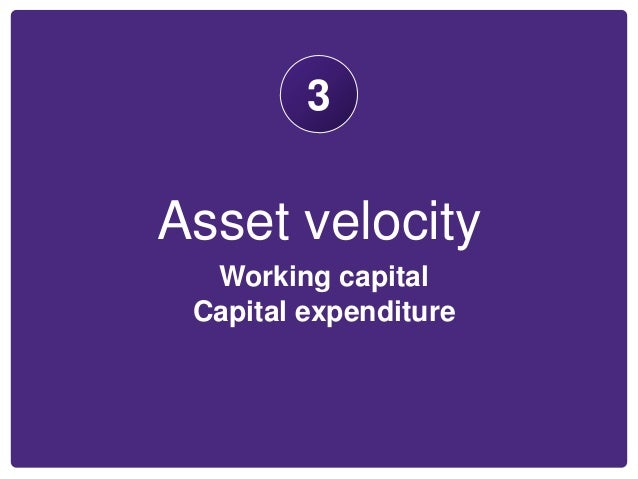 3

Asset velocity

Working capital
Capital expenditure